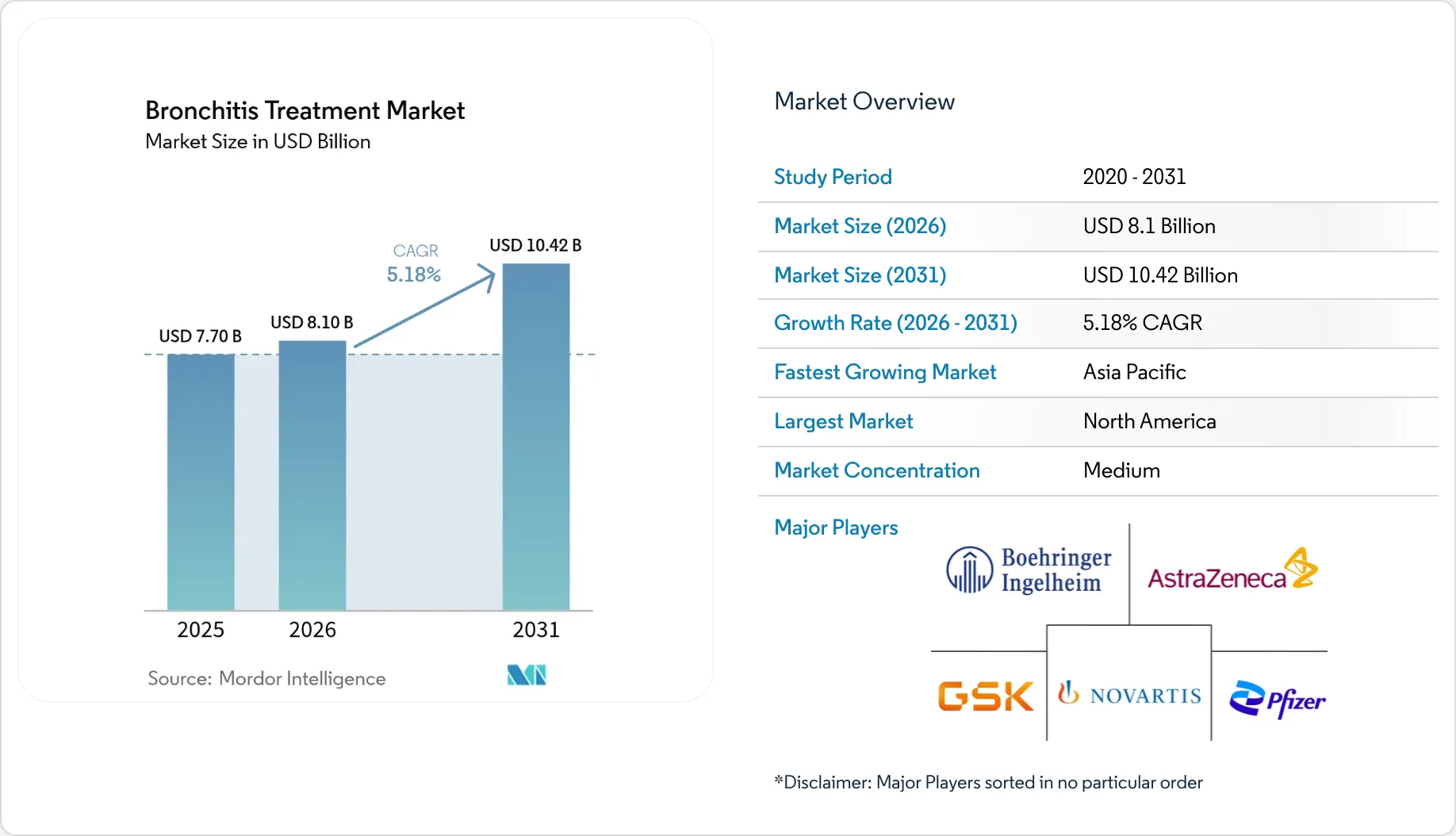 Bronchitis Treatment Market
Market Size in USD Billion

CAGR 5.18%

USD 7.70 B
USD 8.10 B
USD 10.42 B

2025
2026
2031

Source: Mordor Intelligence

Market Overview

| Study Period | 2020 - 2031 |
|---|---|
| Market Size (2026) | USD 8.1 Billion |
| Market Size (2031) | USD 10.42 Billion |
| Growth Rate (2026 - 2031) | 5.18% CAGR |
| Fastest Growing Market | Asia Pacific |
| Largest Market | North America |
| Market Concentration | Medium |

Major Players

Boehringer Ingelheim
AstraZeneca
GSK
NOVARTIS
Pfizer

*Disclaimer: Major Players sorted in no particular order